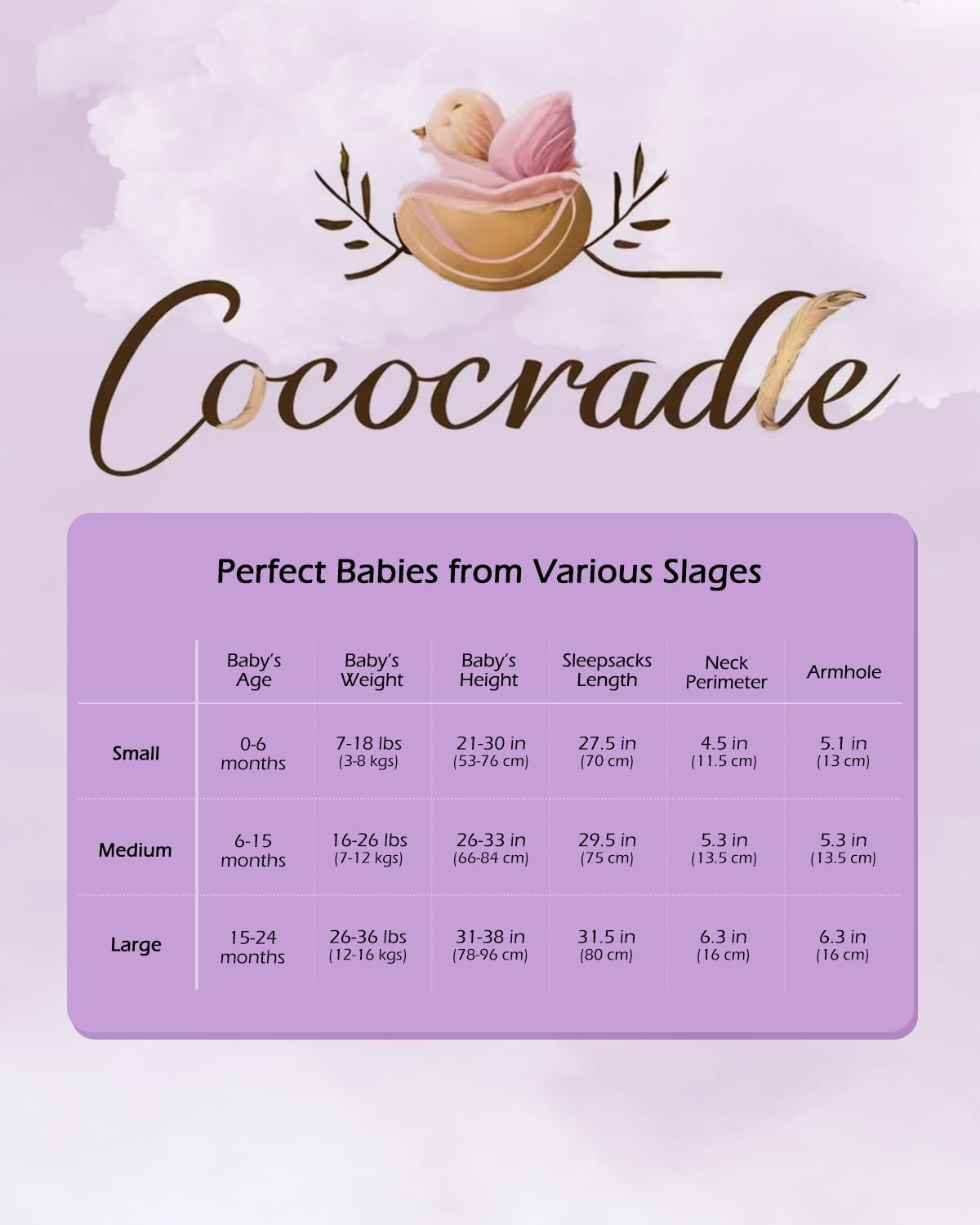 Cococradle

Perfect Babies from Various Slages

| | Baby's Age | Baby's Weight | Baby's Height | Sleepsacks Length | Neck Perimeter | Armhole |
|---|---|---|---|---|---|---|
| Small | 0-6 months | 7-18 lbs (3-8 kgs) | 21-30 in (53-76 cm) | 27.5 in (70 cm) | 4.5 in (11.5 cm) | 5.1 in (13 cm) |
| Medium | 6-15 months | 16-26 lbs (7-12 kgs) | 26-33 in (66-84 cm) | 29.5 in (75 cm) | 5.3 in (13.5 cm) | 5.3 in (13.5 cm) |
| Large | 15-24 months | 26-36 lbs (12-16 kgs) | 31-38 in (78-96 cm) | 31.5 in (80 cm) | 6.3 in (16 cm) | 6.3 in (16 cm) |